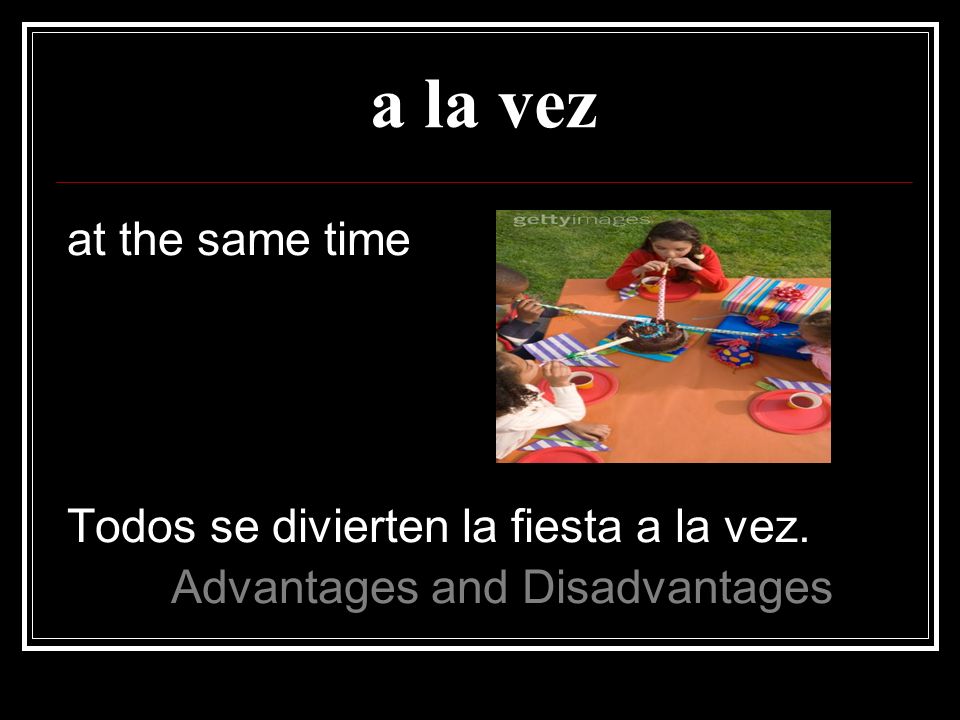 a la vez

at the same time

gettyimages

Todos se divierten la fiesta a la vez.

Advantages and Disadvantages